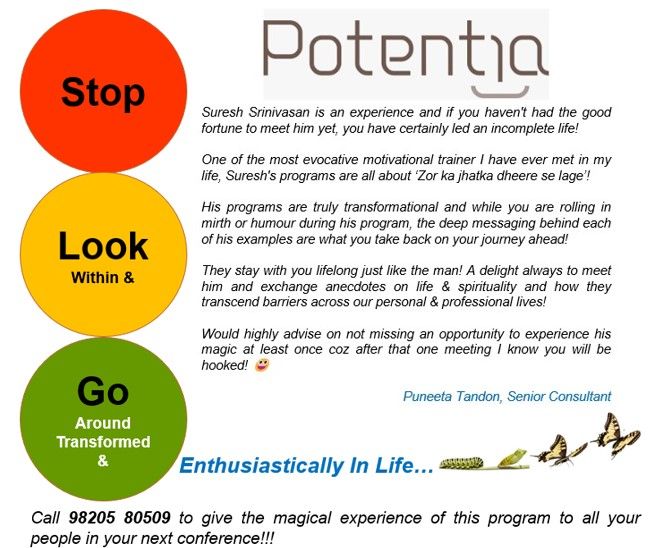 Stop

Look
Within &

Go
Around
Transformed
&

Potentia

Suresh Srinivasan is an experience and if you haven't had the good fortune to meet him yet, you have certainly led an incomplete life!

One of the most evocative motivational trainer I have ever met in my life, Suresh's programs are all about 'Zor ka jhatka dheere se lage'!

His programs are truly transformational and while you are rolling in mirth or humour during his program, the deep messaging behind each of his examples are what you take back on your journey ahead!

They stay with you lifelong just like the man! A delight always to meet him and exchange anecdotes on life & spirituality and how they transcend barriers across our personal & professional lives!

Would highly advise on not missing an opportunity to experience his magic at least once coz after that one meeting I know you will be hooked!

Puneeta Tandon, Senior Consultant

Enthusiastically In Life...

Call 98205 80509 to give the magical experience of this program to all your people in your next conference!!!